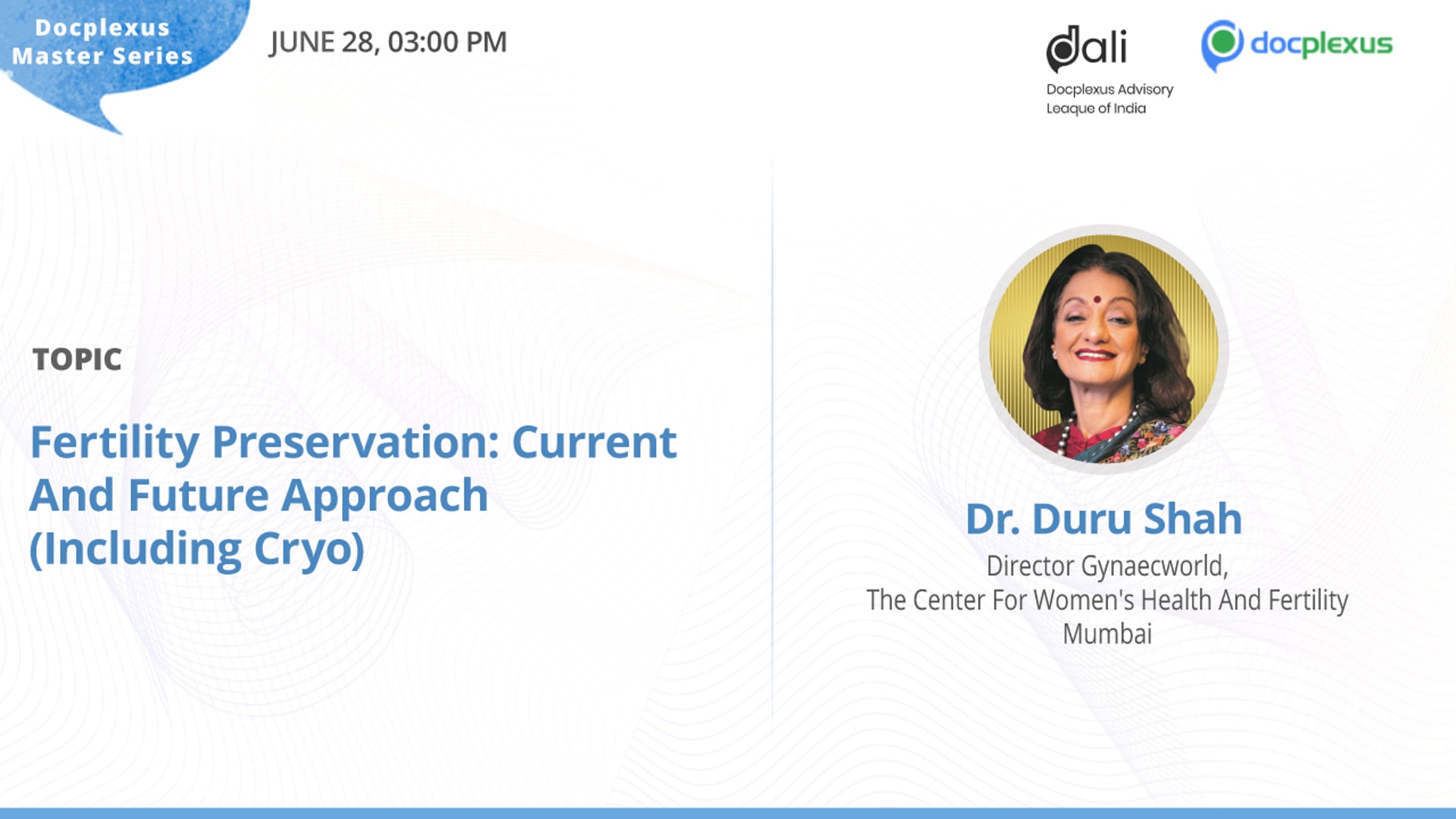 Docplexus Master Series

JUNE 28, 03:00 PM

dali
Docplexus Advisory League of India

docplexus

TOPIC

Fertility Preservation: Current And Future Approach (Including Cryo)

Dr. Duru Shah

Director Gynaecworld,
The Center For Women's Health And Fertility
Mumbai